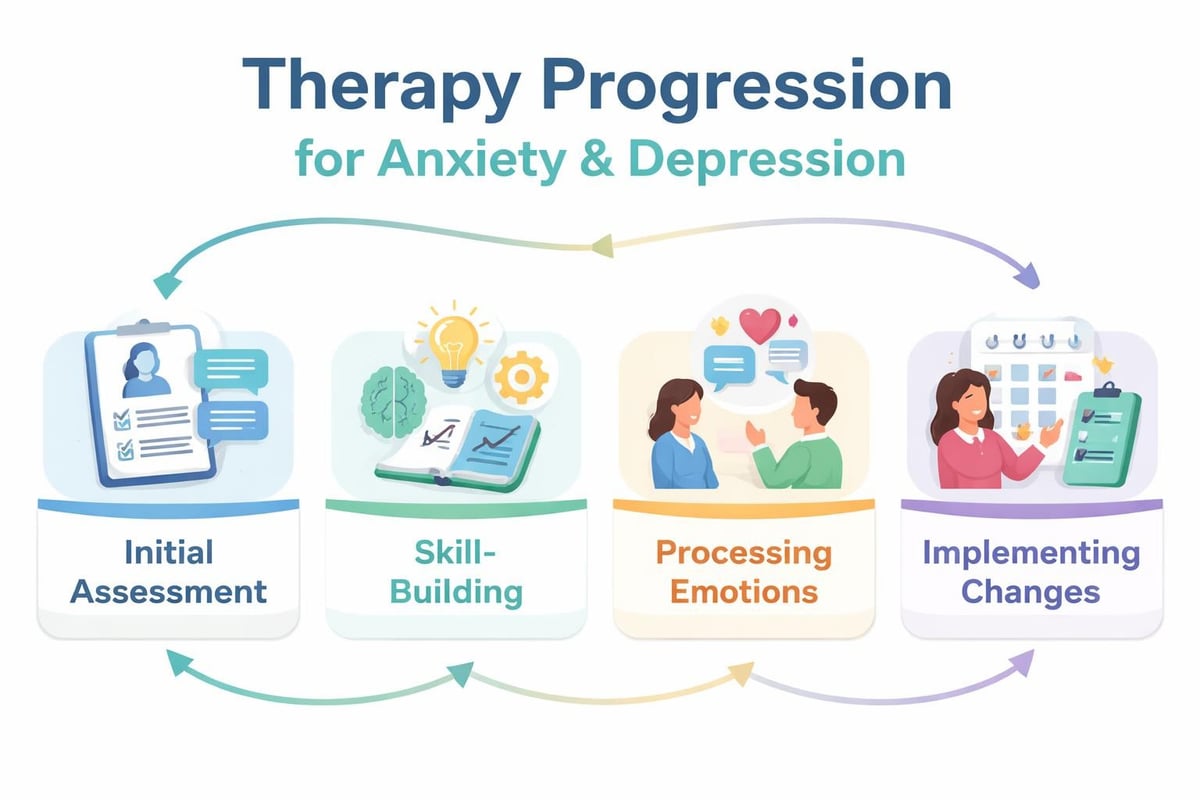 Therapy Progression
for Anxiety & Depression

Initial Assessment

Skill-Building

Processing Emotions

Implementing Changes